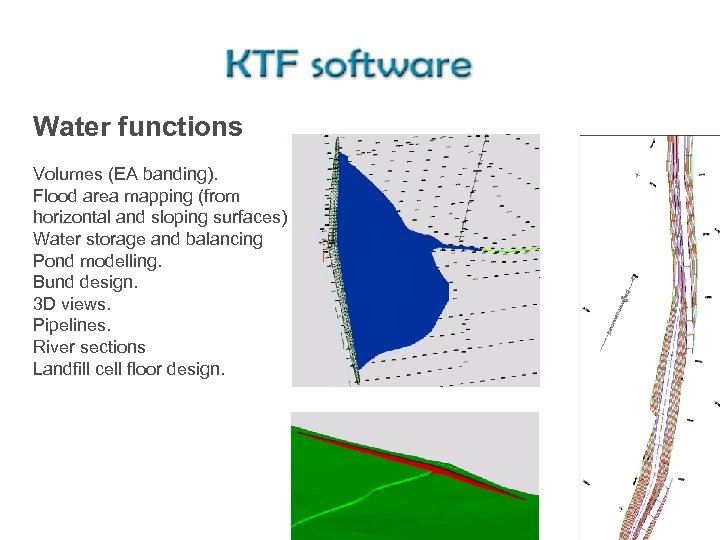 KTF software

Water functions

Volumes (EA banding).
Flood area mapping (from horizontal and sloping surfaces)
Water storage and balancing
Pond modelling.
Bund design.
3D views.
Pipelines.
River sections
Landfill cell floor design.